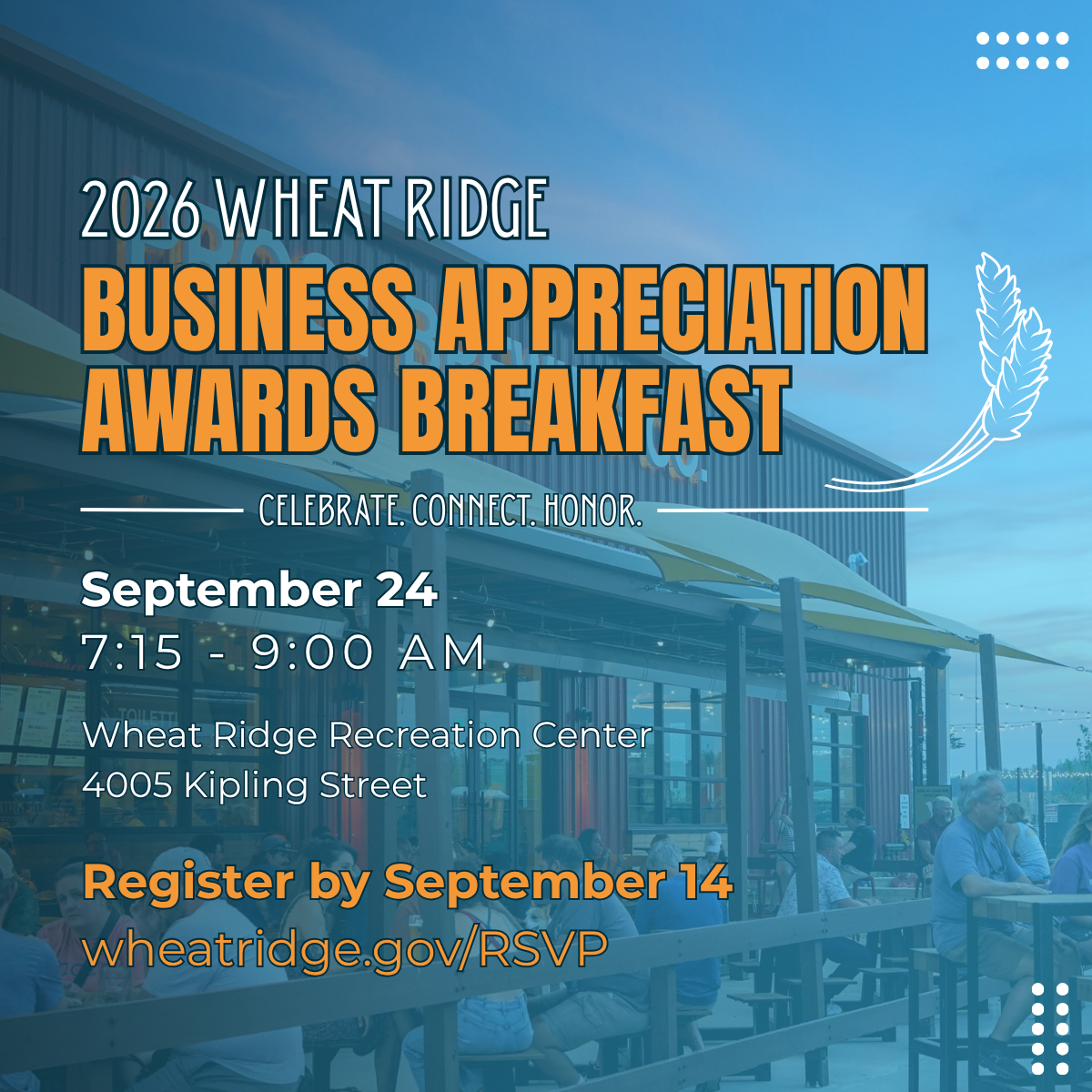 2026 WHEAT RIDGE

BUSINESS APPRECIATION AWARDS BREAKFAST

CELEBRATE. CONNECT. HONOR.

September 24

7:15 - 9:00 AM

Wheat Ridge Recreation Center
4005 Kipling Street

Register by September 14
wheatridge.gov/RSVP